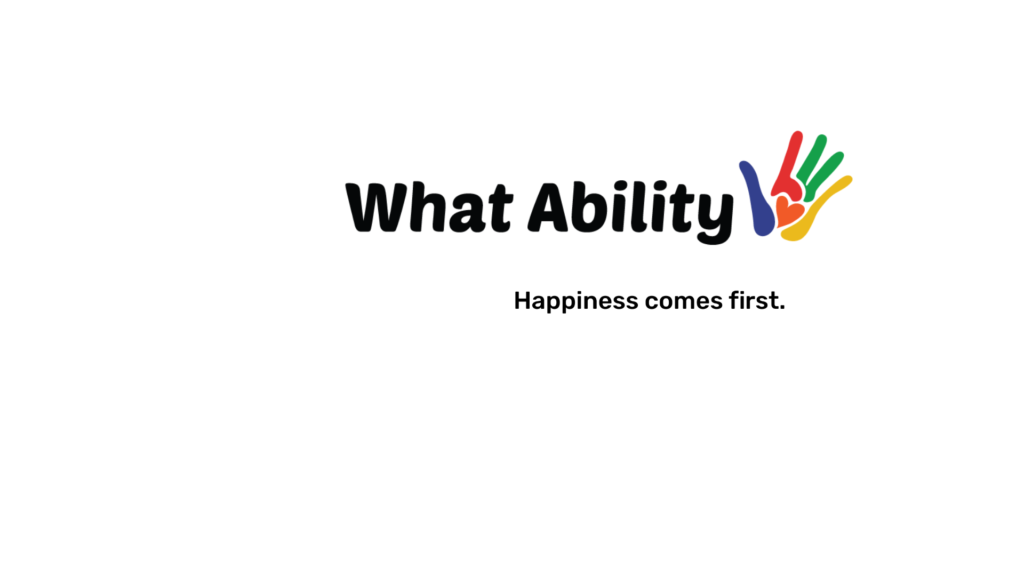 What Ability

Happiness comes first.